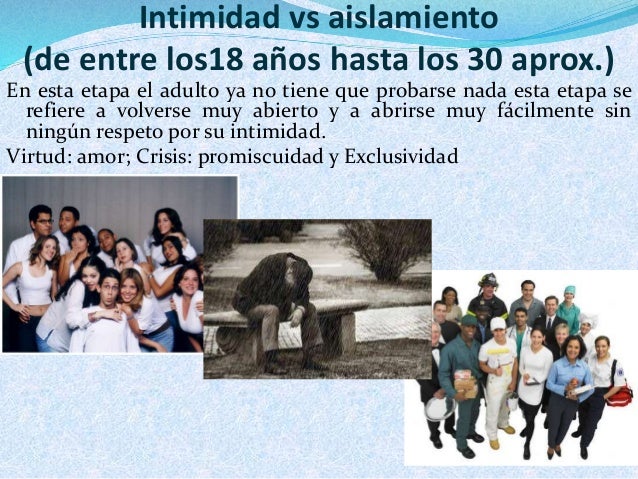 Intimidad vs aislamiento
(de entre los18 años hasta los 30 aprox.)

En esta etapa el adulto ya no tiene que probarse nada esta etapa se refiere a volverse muy abierto y a abrirse muy fácilmente sin ningún respeto por su intimidad.

Virtud: amor; Crisis: promiscuidad y Exclusividad